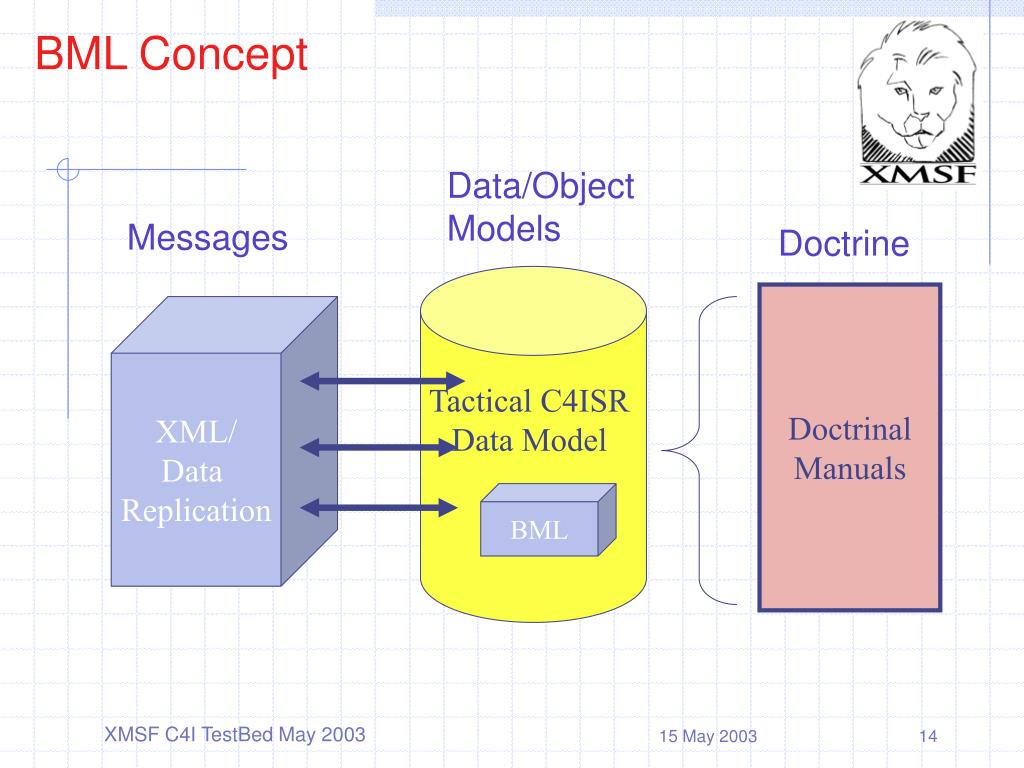 BML Concept

XMSF

Messages

Data/Object Models

Doctrine

XML/ Data Replication

Tactical C4ISR Data Model

BML

Doctrinal Manuals

XMSF C4I TestBed May 2003

15 May 2003

14